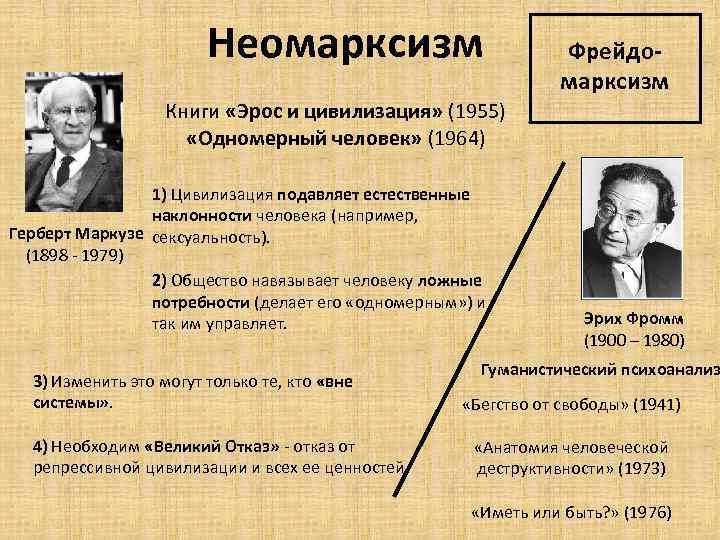 Неомарксизм

Фрейдо-марксизм

Герберт Маркузе (1898 - 1979)

Книги «Эрос и цивилизация» (1955) «Одномерный человек» (1964)

1) Цивилизация подавляет естественные наклонности человека (например, сексуальность).

2) Общество навязывает человеку ложные потребности (делает его «одномерным») и так им управляет.

3) Изменить это могут только те, кто «вне системы».

4) Необходим «Великий Отказ» - отказ от репрессивной цивилизации и всех ее ценностей

Эрих Фромм (1900 – 1980)

Гуманистический психоанализ

«Бегство от свободы» (1941)

«Анатомия человеческой деструктивности» (1973)

«Иметь или быть?» (1976)